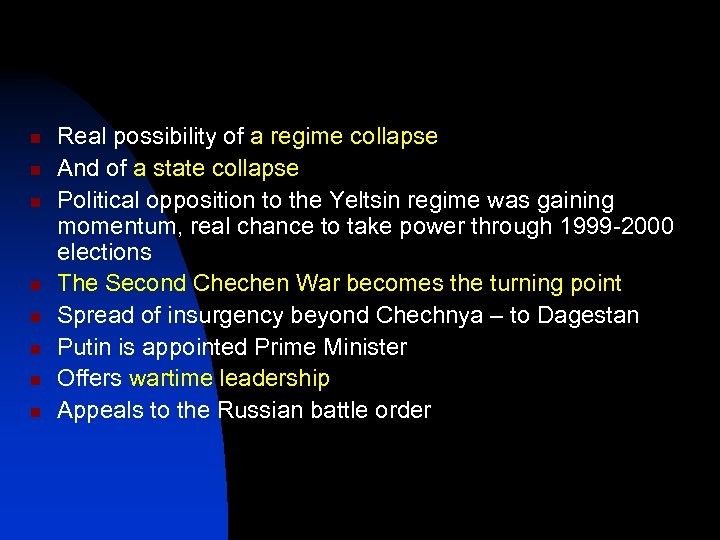 - Real possibility of a regime collapse
- And of a state collapse
- Political opposition to the Yeltsin regime was gaining momentum, real chance to take power through 1999-2000 elections
- The Second Chechen War becomes the turning point
- Spread of insurgency beyond Chechnya – to Dagestan
- Putin is appointed Prime Minister
- Offers wartime leadership
- Appeals to the Russian battle order